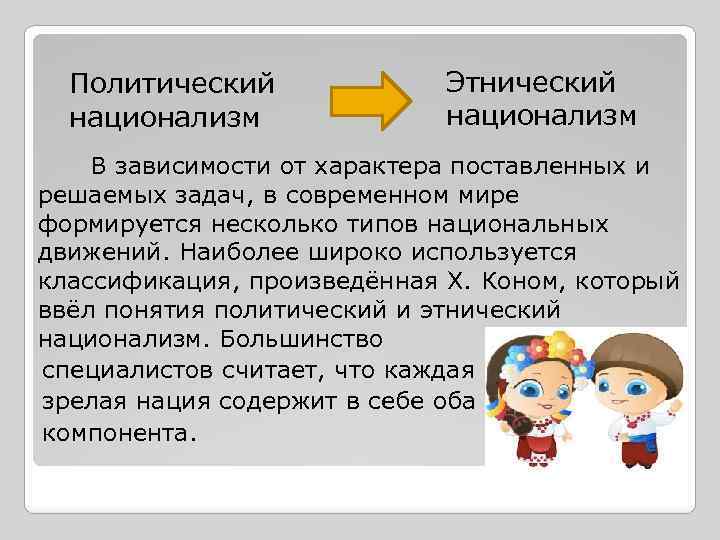 Политический национализм

Этнический национализм

В зависимости от характера поставленных и решаемых задач, в современном мире формируется несколько типов национальных движений. Наиболее широко используется классификация, произведённая Х. Коном, который ввёл понятия политический и этнический национализм. Большинство специалистов считает, что каждая зрелая нация содержит в себе оба компонента.